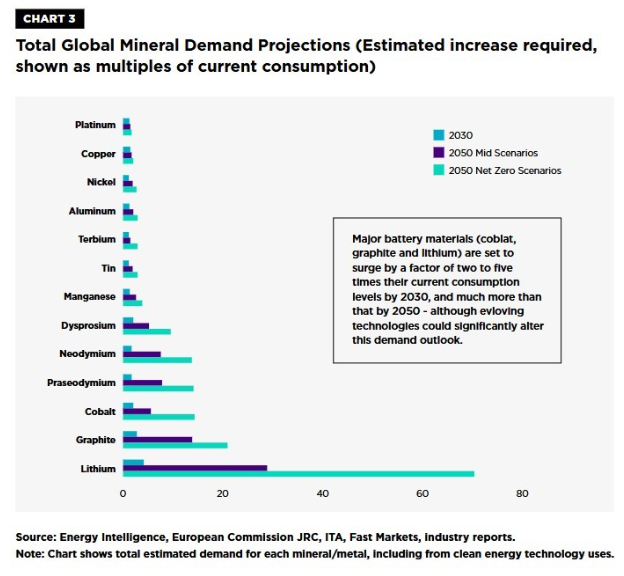 CHART 3

Total Global Mineral Demand Projections (Estimated increase required, shown as multiples of current consumption)

Platinum
Copper
Nickel
Aluminum
Terbium
Tin
Manganese
Dysprosium
Neodymium
Praseodymium
Cobalt
Graphite
Lithium

0 20 40 60 80

2030
2050 Mid Scenarios
2050 Net Zero Scenarios

Major battery materials (coblat, graphite and lithium) are set to surge by a factor of two to five times their current consumption levels by 2030, and much more than that by 2050 - although evloving technologies could significantly alter this demand outlook.

Source: Energy Intelligence, European Commission JRC, ITA, Fast Markets, industry reports.
Note: Chart shows total estimated demand for each mineral/metal, including from clean energy technology uses.